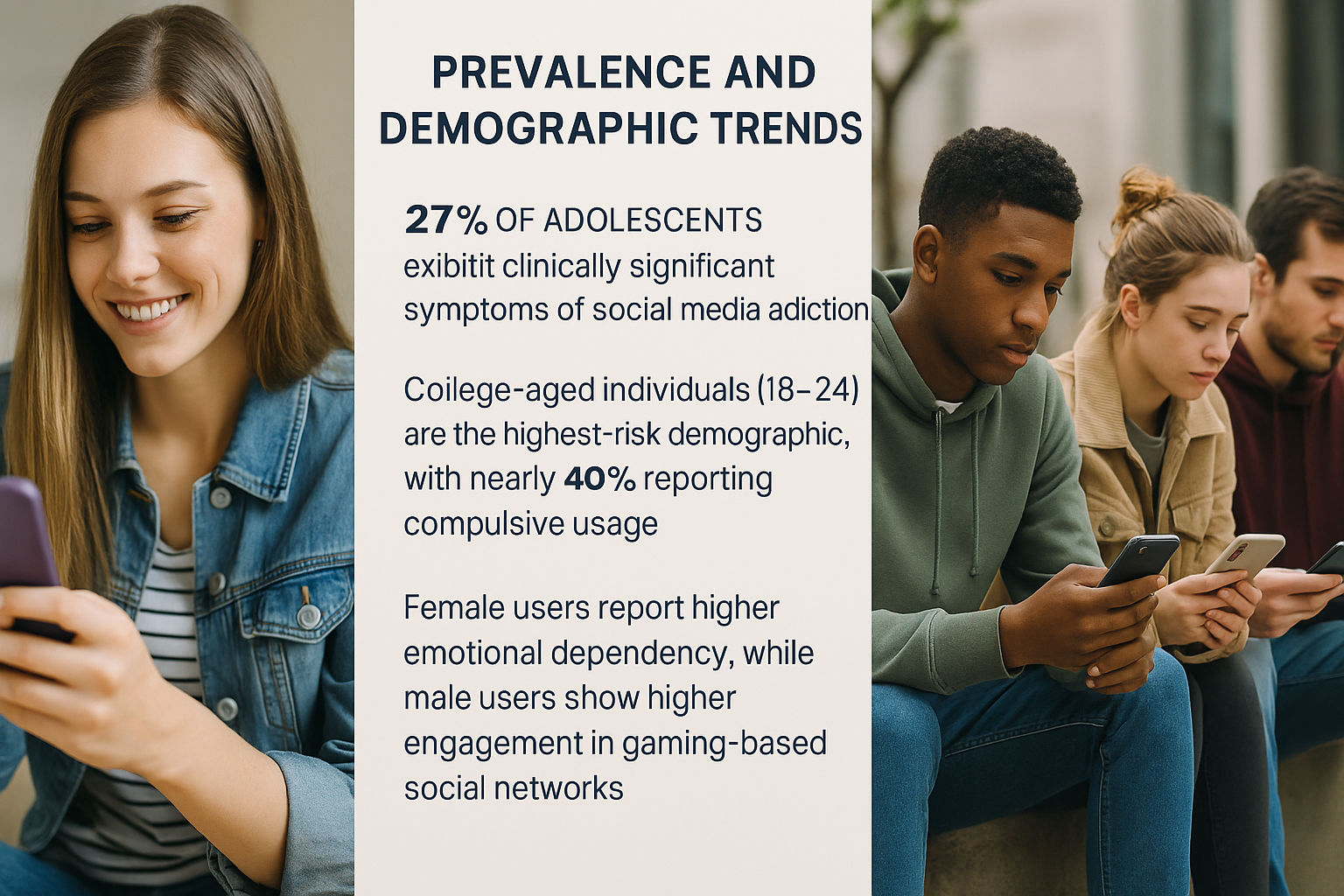 PREVALENCE AND DEMOGRAPHIC TRENDS

27% OF ADOLESCENTS exibitit clinically significant symptoms of social media adiction

Coilege-aged individuals (18–24) are the highest-risk demographic, with nearly 40% reporting compulsive usage

Female users report higher emotional dependency, while male users show higher engagement in gaming-based social networks